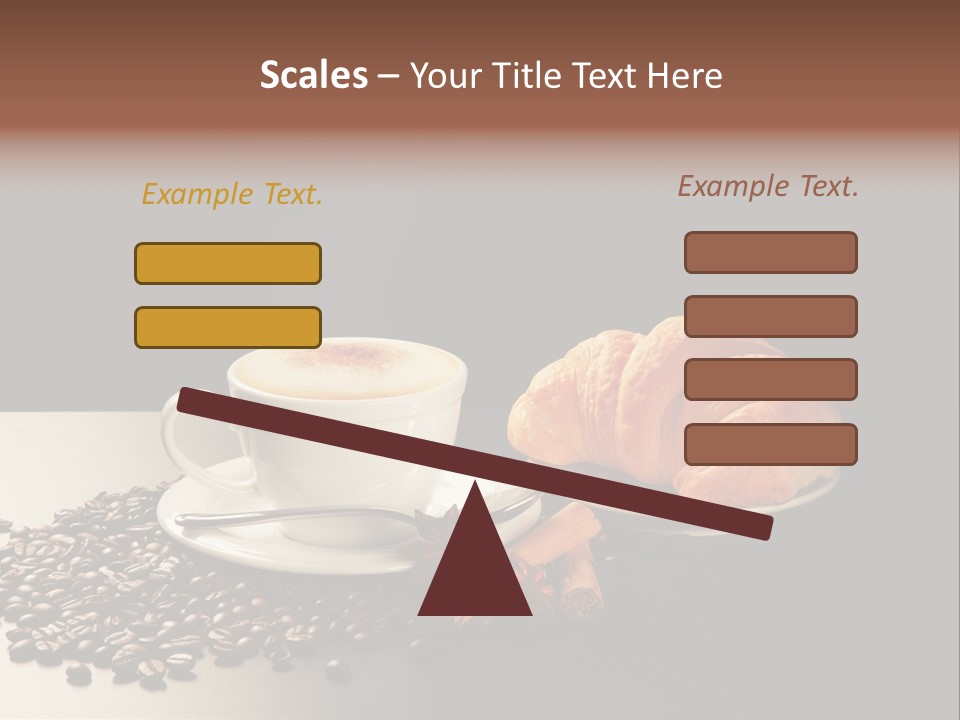 Scales – Your Title Text Here

Example Text.

Example Text.